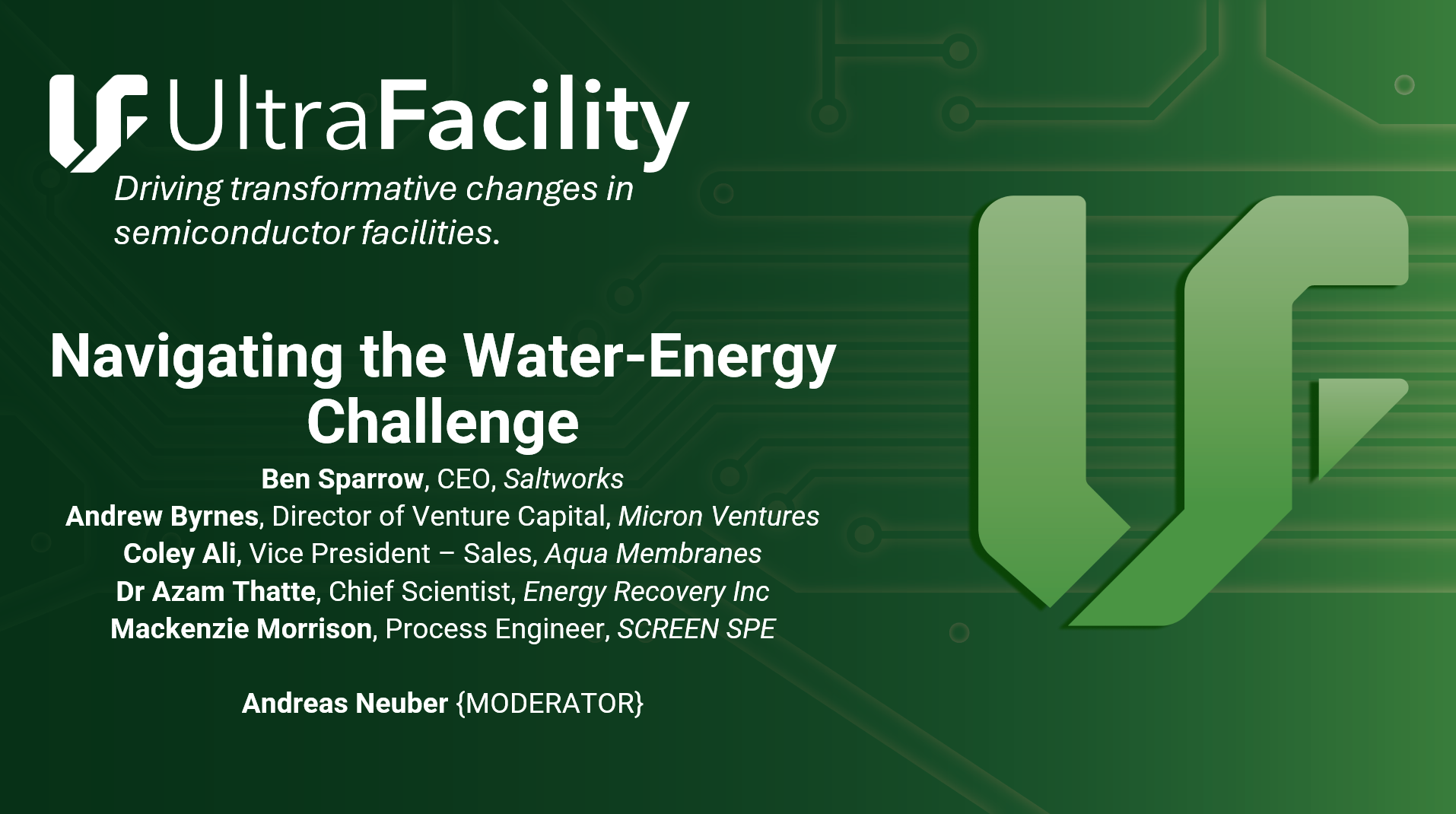 UltraFacility

Driving transformative changes in semiconductor facilities.

Navigating the Water-Energy Challenge

Ben Sparrow, CEO, Saltworks
Andrew Byrnes, Director of Venture Capital, Micron Ventures
Coley Ali, Vice President – Sales, Aqua Membranes
Dr Azam Thatte, Chief Scientist, Energy Recovery Inc
Mackenzie Morrison, Process Engineer, SCREEN SPE

Andreas Neuber {MODERATOR}